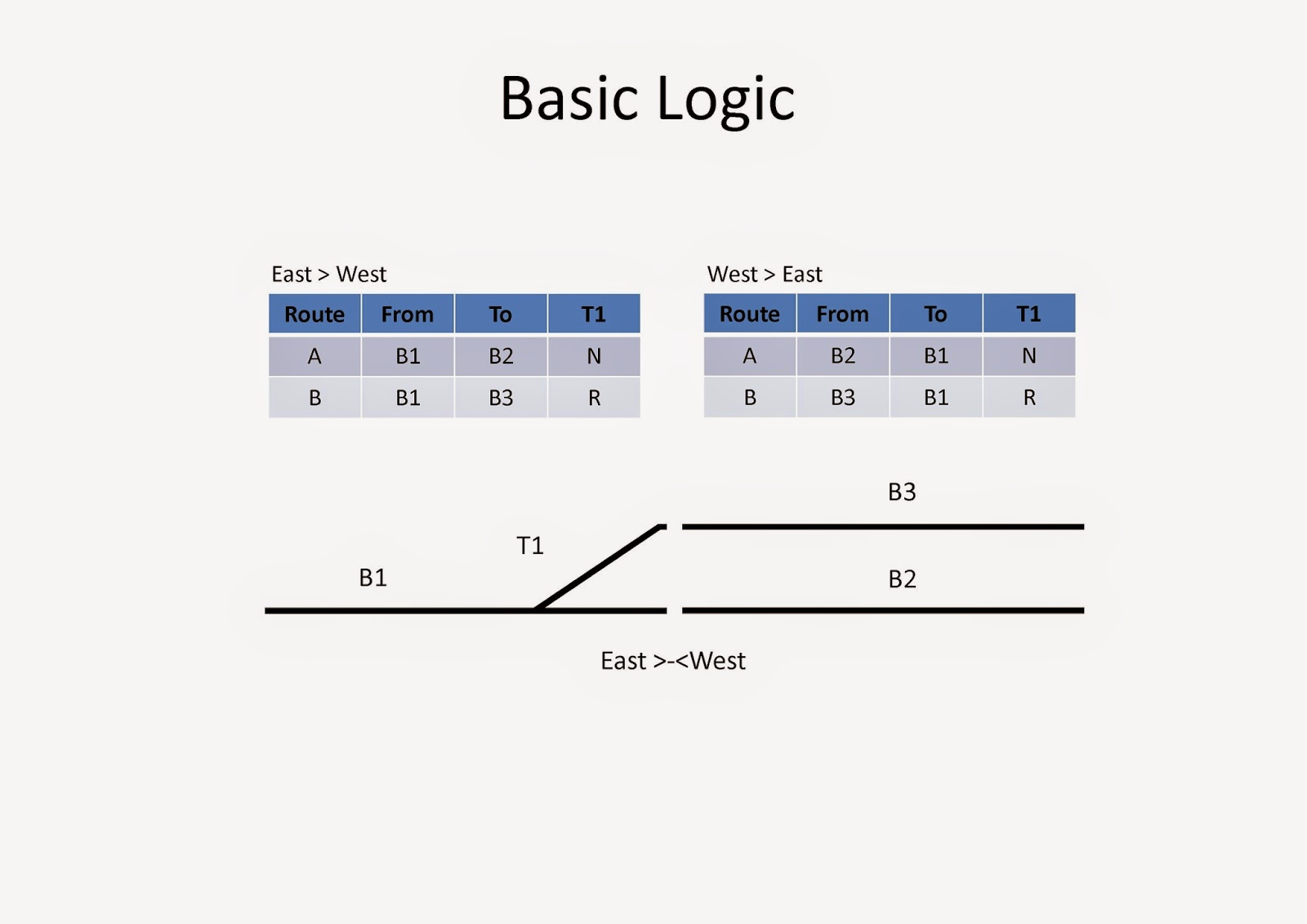 Basic Logic

East > West

| Route | From | To | T1 |
|---|---|---|---|
| A | B1 | B2 | N |
| B | B1 | B3 | R |

West > East

| Route | From | To | T1 |
|---|---|---|---|
| A | B2 | B1 | N |
| B | B3 | B1 | R |

B3

T1

B1

B2

East >-<West